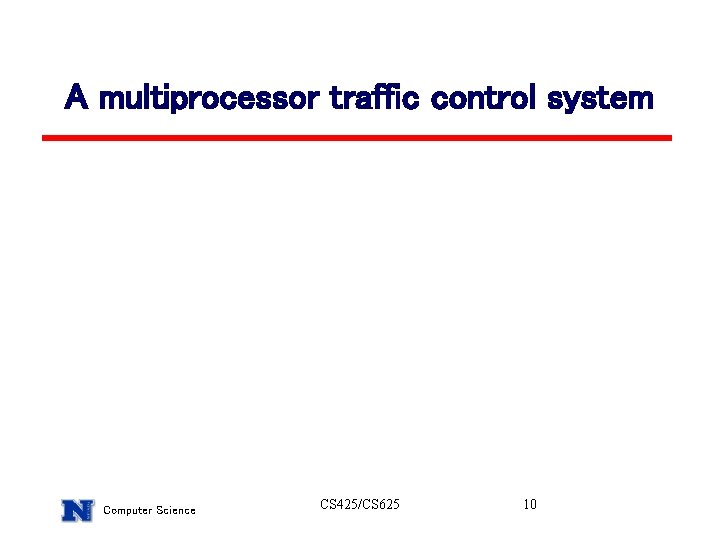 A multiprocessor traffic control system

N Computer Science

CS425/CS625

10